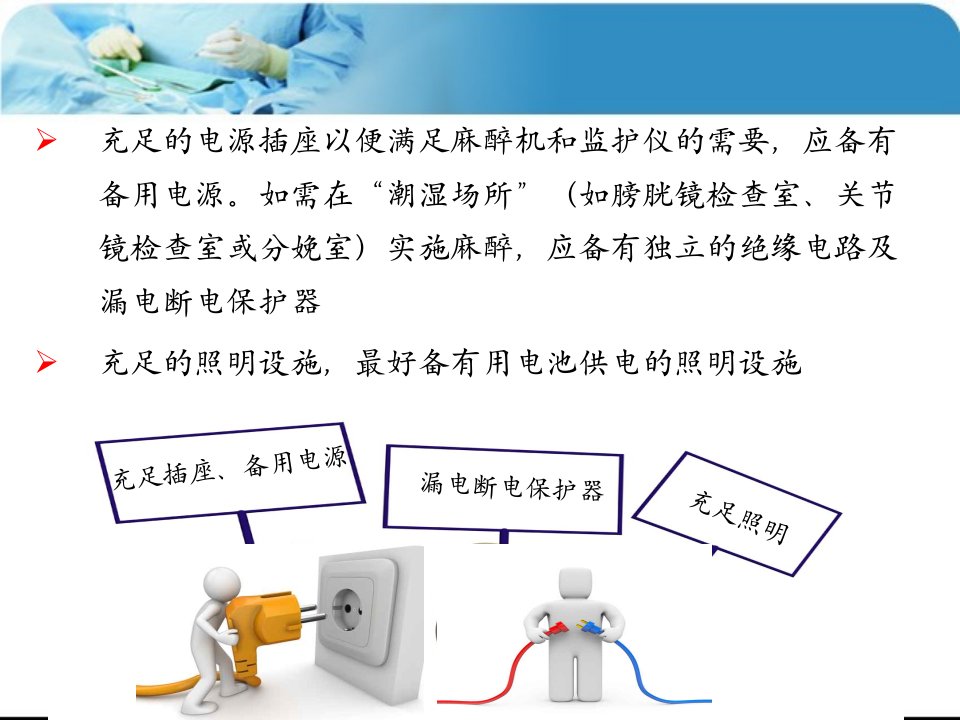 ➢ 充足的电源插座以便满足麻醉机和监护仪的需要，应备有备用电源。如需在“潮湿场所”（如膀胱镜检查室、关节镜检查室或分娩室）实施麻醉，应备有独立的绝缘电路及漏电断电保护器

➢ 充足的照明设施，最好备有用电池供电的照明设施

充足插座、备用电源

漏电断电保护器

充足照明